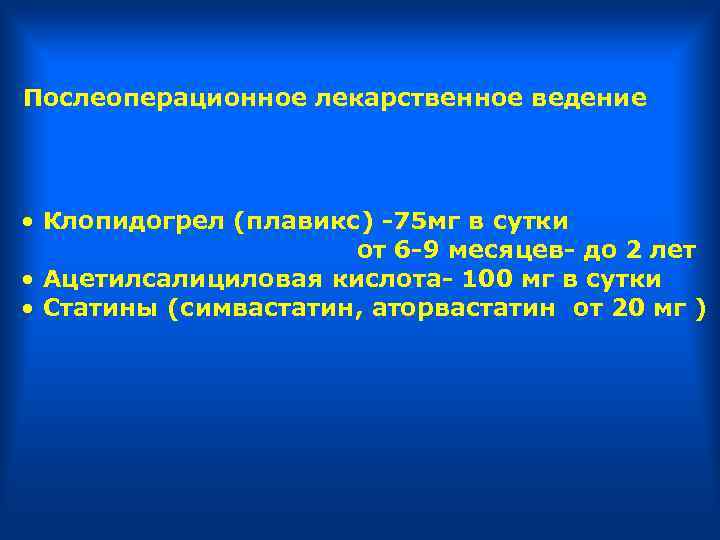 Послеоперационное лекарственное ведение

• Клопидогрел (плавикс) -75мг в сутки от 6-9 месяцев- до 2 лет
• Ацетилсалициловая кислота- 100 мг в сутки
• Статины (симвастатин, аторвастатин от 20 мг )